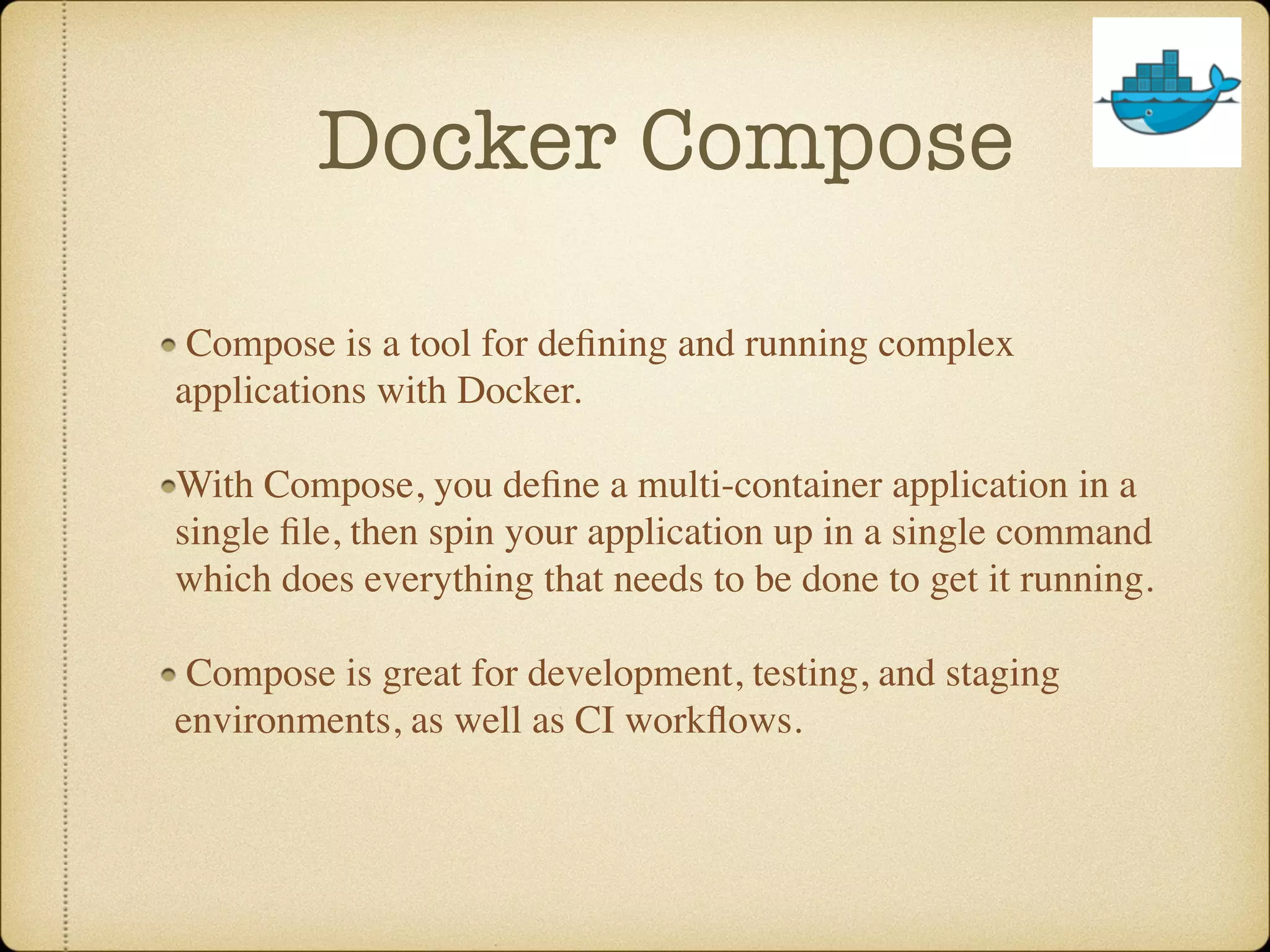 Docker Compose

Compose is a tool for defining and running complex applications with Docker.

With Compose, you define a multi-container application in a single file, then spin your application up in a single command which does everything that needs to be done to get it running.

Compose is great for development, testing, and staging environments, as well as CI workflows.